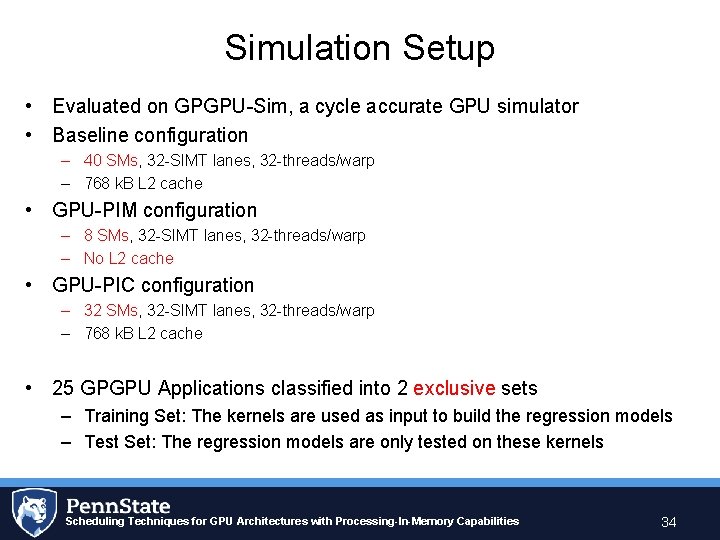 Simulation Setup

• Evaluated on GPGPU-Sim, a cycle accurate GPU simulator
• Baseline configuration
– 40 SMs, 32-SIMT lanes, 32-threads/warp
– 768 kB L2 cache
• GPU-PIM configuration
– 8 SMs, 32-SIMT lanes, 32-threads/warp
– No L2 cache
• GPU-PIC configuration
– 32 SMs, 32-SIMT lanes, 32-threads/warp
– 768 kB L2 cache

• 25 GPGPU Applications classified into 2 exclusive sets
– Training Set: The kernels are used as input to build the regression models
– Test Set: The regression models are only tested on these kernels

PennState
Scheduling Techniques for GPU Architectures with Processing-In-Memory Capabilities
34